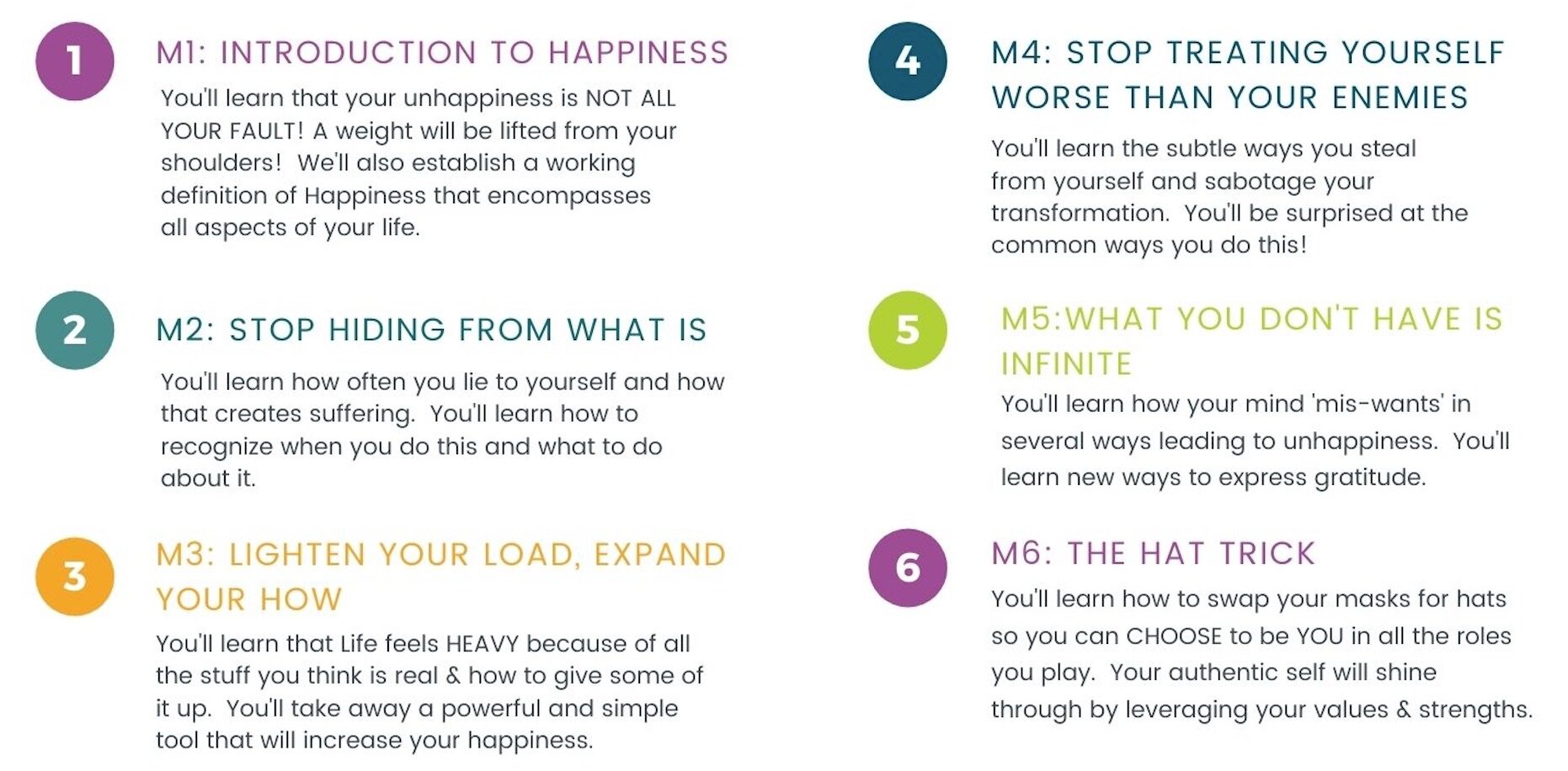 1

M1: INTRODUCTION TO HAPPINESS

You'll learn that your unhappiness is NOT ALL YOUR FAULT! A weight will be lifted from your shoulders! We'll also establish a working definition of Happiness that encompasses all aspects of your life.

2

M2: STOP HIDING FROM WHAT IS

You'll learn how often you lie to yourself and how that creates suffering. You'll learn how to recognize when you do this and what to do about it.

3

M3: LIGHTEN YOUR LOAD, EXPAND YOUR HOW

You'll learn that Life feels HEAVY because of all the stuff you think is real & how to give some of it up. You'll take away a powerful and simple tool that will increase your happiness.

4

M4: STOP TREATING YOURSELF WORSE THAN YOUR ENEMIES

You'll learn the subtle ways you steal from yourself and sabotage your transformation. You'll be surprised at the common ways you do this!

5

M5:WHAT YOU DON'T HAVE IS INFINITE

You'll learn how your mind 'mis-wants' in several ways leading to unhappiness. You'll learn new ways to express gratitude.

6

M6: THE HAT TRICK

You'll learn how to swap your masks for hats so you can CHOOSE to be YOU in all the roles you play. Your authentic self will shine through by leveraging your values & strengths.